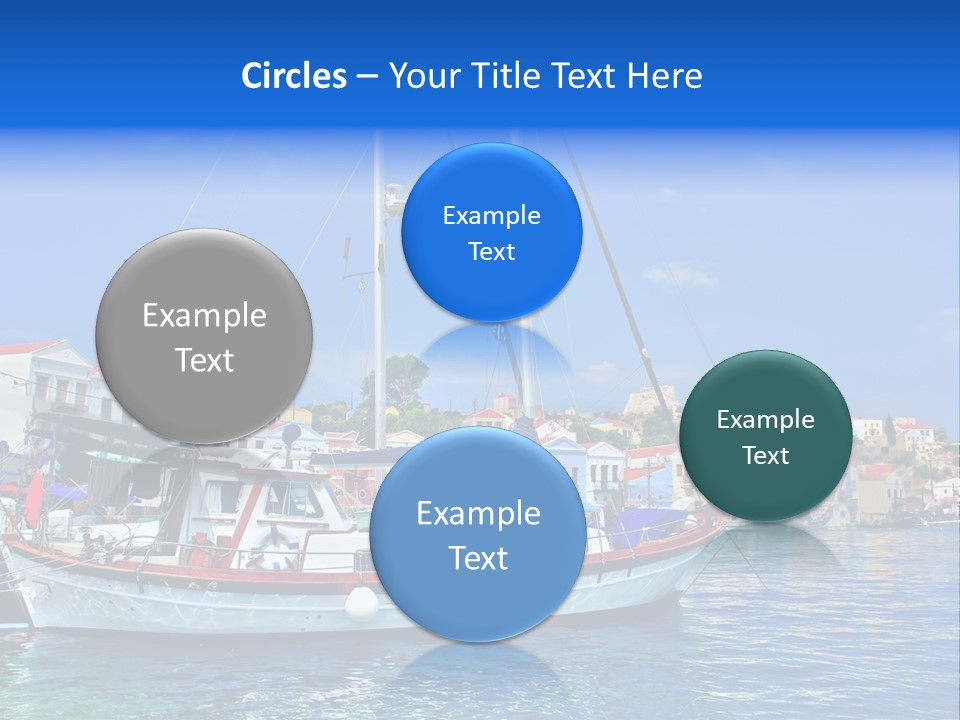 Circles – Your Title Text Here

Example Text

Example Text

Example Text

Example Text